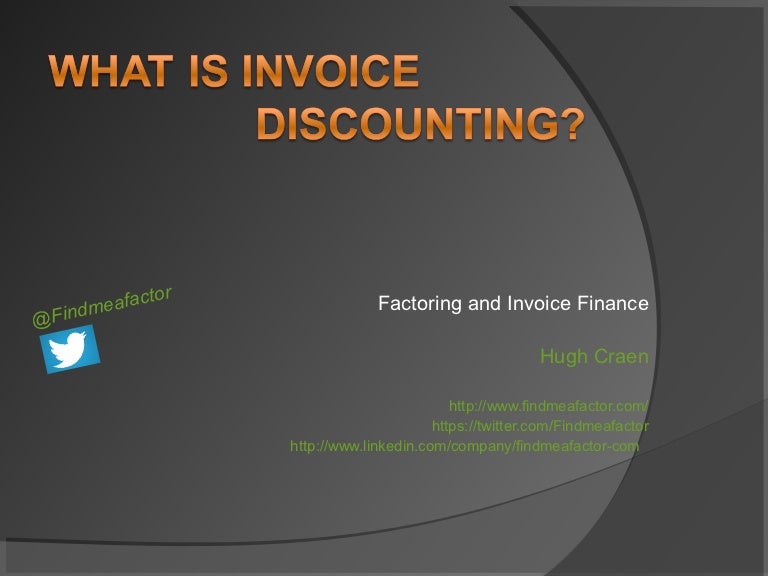 WHAT IS INVOICE DISCOUNTING?

@Findmeafactor

Factoring and Invoice Finance

Hugh Craen

http://www.findmeafactor.com/
https://twitter.com/Findmeafactor
http://www.linkedin.com/company/findmeafactor-com